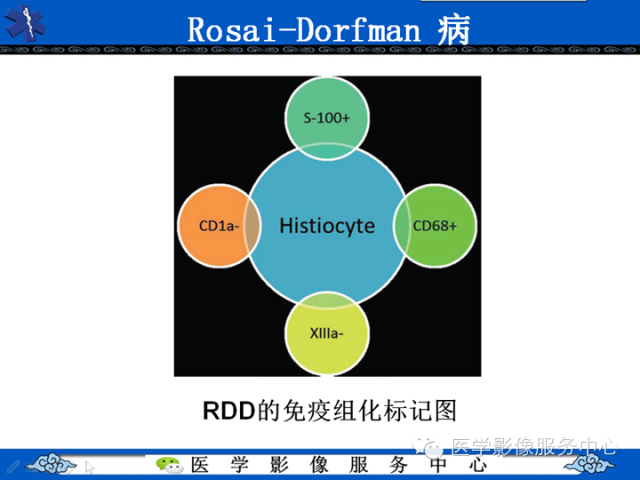 Rosai-Dorfman 病

S-100+

CD1a-

Histiocyte

CD68+

XIIIa-

RDD的免疫组化标记图

医学影像服务中心

医 学 影 像 服 务 中 心